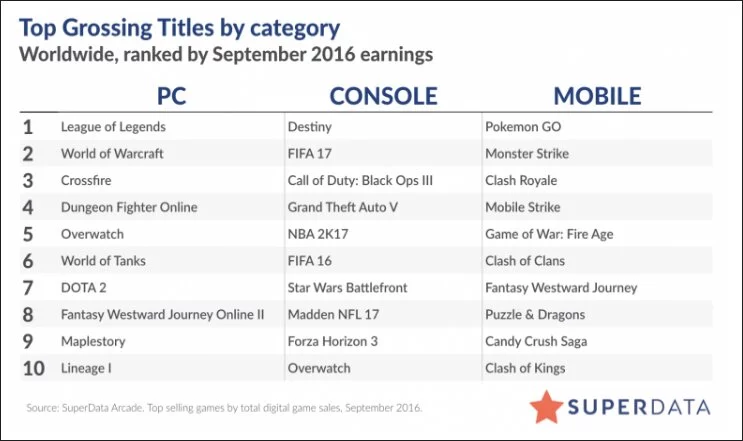 Top Grossing Titles by category
Worldwide, ranked by September 2016 earnings

| | PC | CONSOLE | MOBILE |
|---|---|---|---|
| 1 | League of Legends | Destiny | Pokemon GO |
| 2 | World of Warcraft | FIFA 17 | Monster Strike |
| 3 | Crossfire | Call of Duty: Black Ops III | Clash Royale |
| 4 | Dungeon Fighter Online | Grand Theft Auto V | Mobile Strike |
| 5 | Overwatch | NBA 2K17 | Game of War: Fire Age |
| 6 | World of Tanks | FIFA 16 | Clash of Clans |
| 7 | DOTA 2 | Star Wars Battlefront | Fantasy Westward Journey |
| 8 | Fantasy Westward Journey Online II | Madden NFL 17 | Puzzle & Dragons |
| 9 | Maplestory | Forza Horizon 3 | Candy Crush Saga |
| 10 | Lineage I | Overwatch | Clash of Kings |

Source: SuperData Arcade. Top selling games by total digital game sales, September 2016.

SUPERDATA